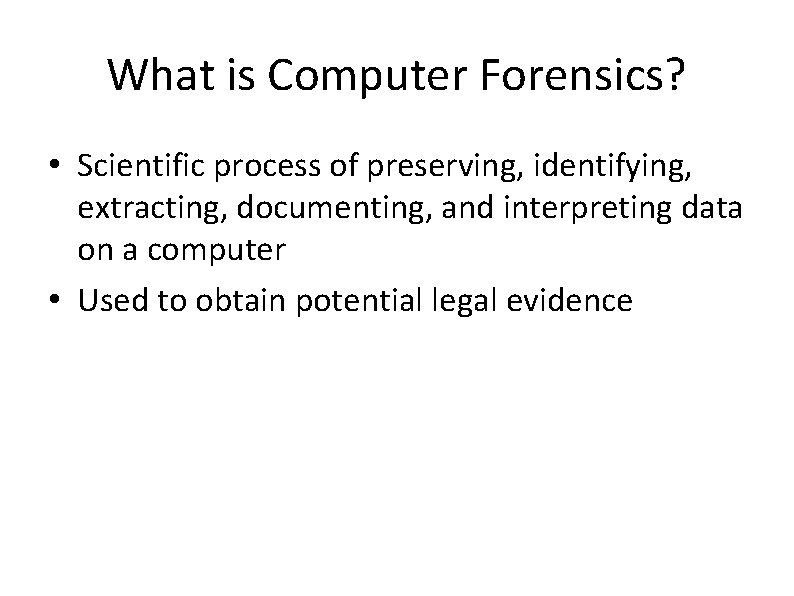 What is Computer Forensics?

• Scientific process of preserving, identifying, extracting, documenting, and interpreting data on a computer
• Used to obtain potential legal evidence